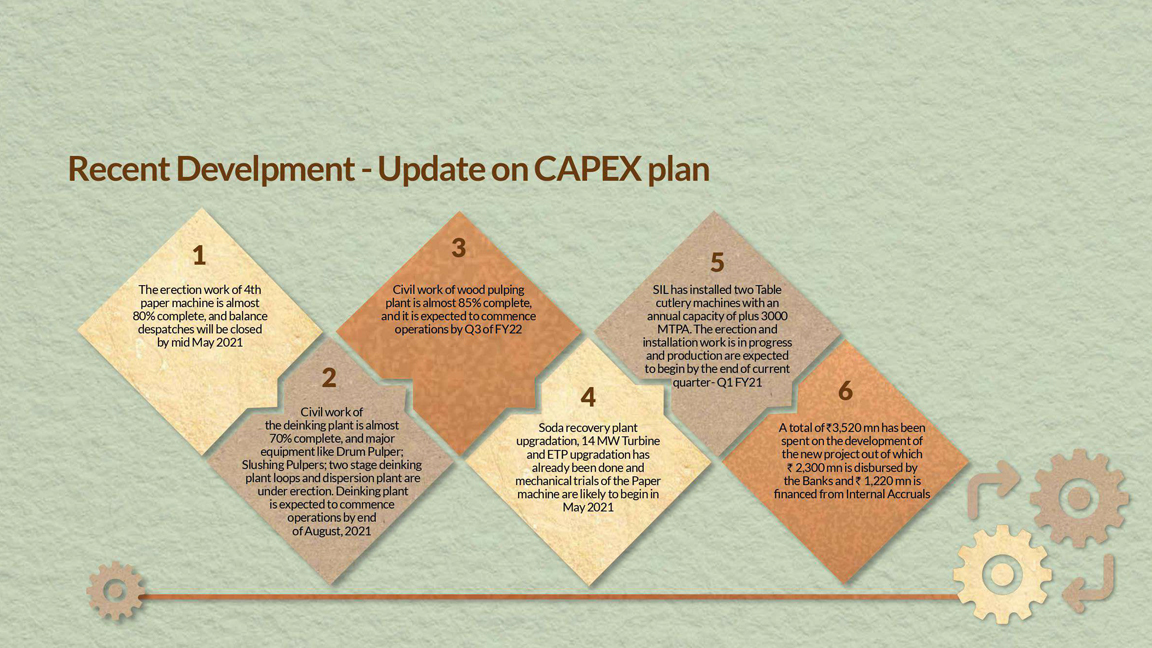 Recent Develpment - Update on CAPEX plan

1

The erection work of 4th paper machine is almost 80% complete, and balance despatches will be closed by mid May 2021

2

Civil work of the deinking plant is almost 70% complete, and major equipment like Drum Pulper; Slushing Pulpers; two stage deinking plant loops and dispersion plant are under erection. Deinking plant is expected to commence operations by end of August, 2021

3

Civil work of wood pulping plant is almost 85% complete, and it is expected to commence operations by Q3 of FY22

4

Soda recovery plant upgradation, 14 MW Turbine and ETP upgradation has already been done and mechanical trials of the Paper machine are likely to begin in May 2021

5

SIL has installed two Table cutlery machines with an annual capacity of plus 3000 MTPA. The erection and installation work is in progress and production are expected to begin by the end of current quarter- Q1 FY21

6

A total of ₹3,520 mn has been spent on the development of the new project out of which ₹ 2,300 mn is disbursed by the Banks and ₹ 1,220 mn is financed from Internal Accruals